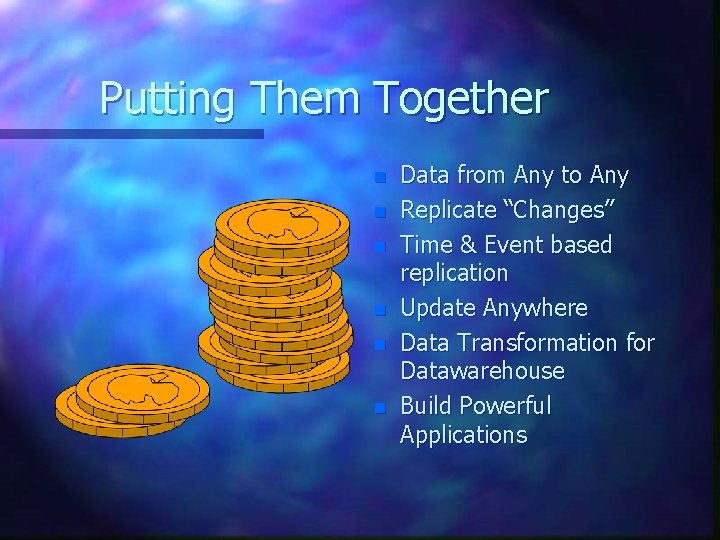 Putting Them Together

- Data from Any to Any
- Replicate “Changes”
- Time & Event based replication
- Update Anywhere
- Data Transformation for Datawarehouse
- Build Powerful Applications